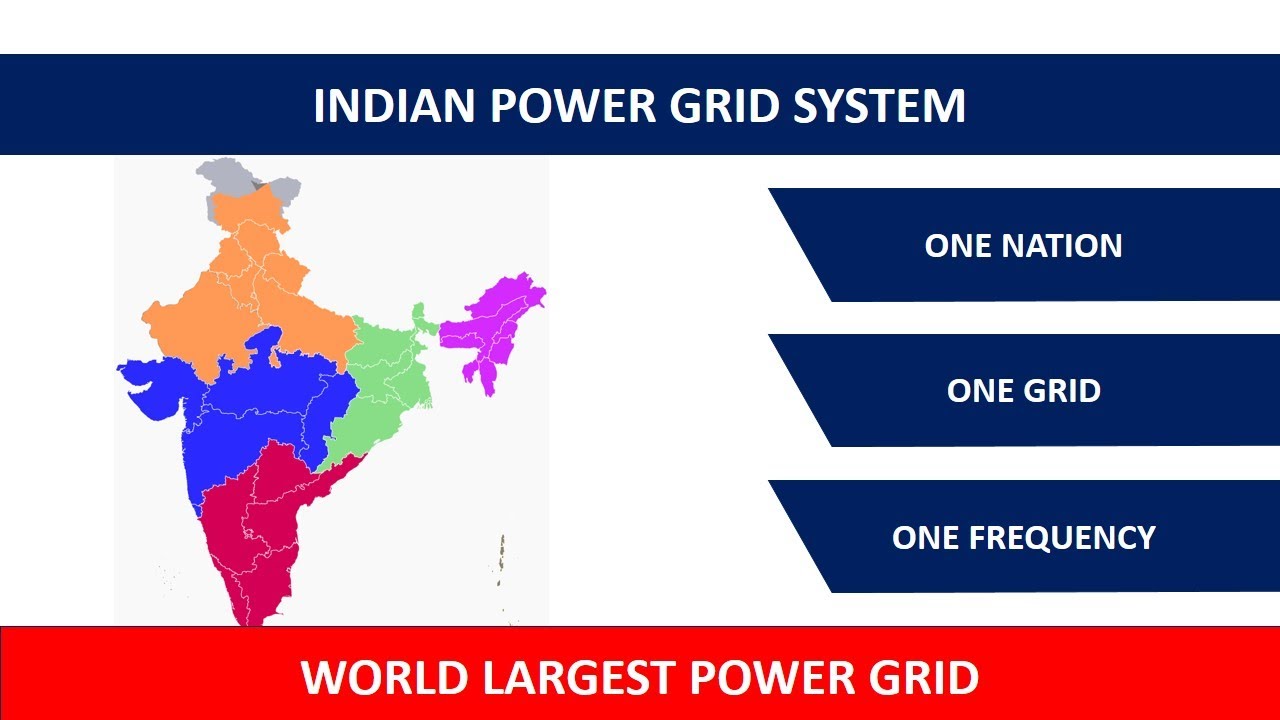 INDIAN POWER GRID SYSTEM

ONE NATION

ONE GRID

ONE FREQUENCY

WORLD LARGEST POWER GRID